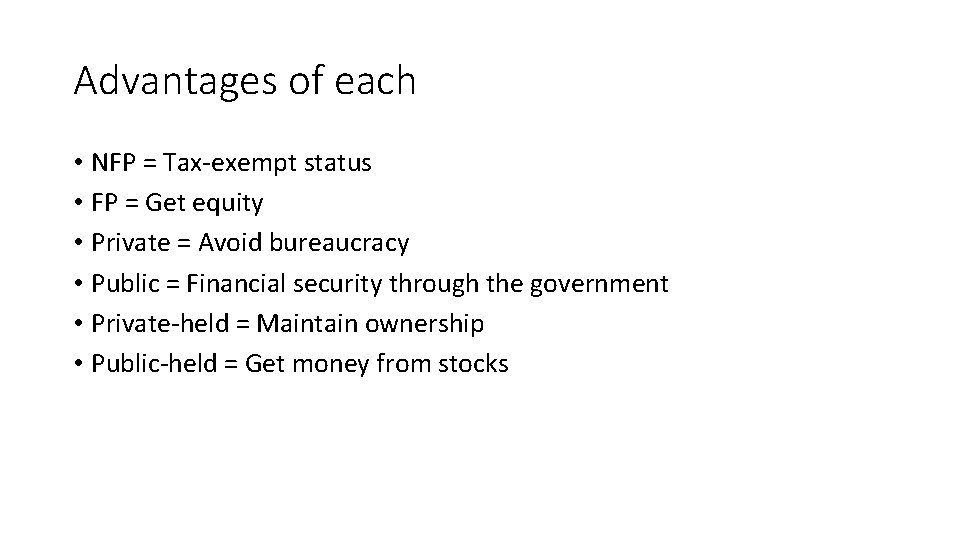 Advantages of each

• NFP = Tax-exempt status
• FP = Get equity
• Private = Avoid bureaucracy
• Public = Financial security through the government
• Private-held = Maintain ownership
• Public-held = Get money from stocks